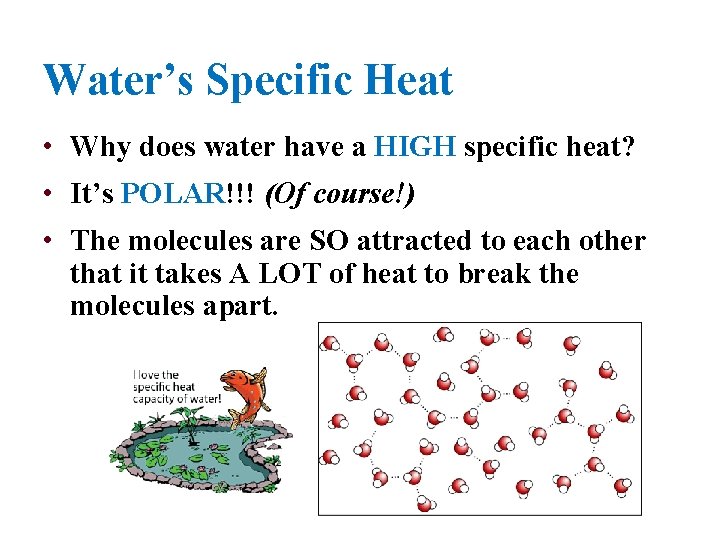 Water's Specific Heat

• Why does water have a HIGH specific heat?

• It's POLAR!!! (Of course!)

• The molecules are SO attracted to each other that it takes A LOT of heat to break the molecules apart.

I love the specific heat capacity of water!